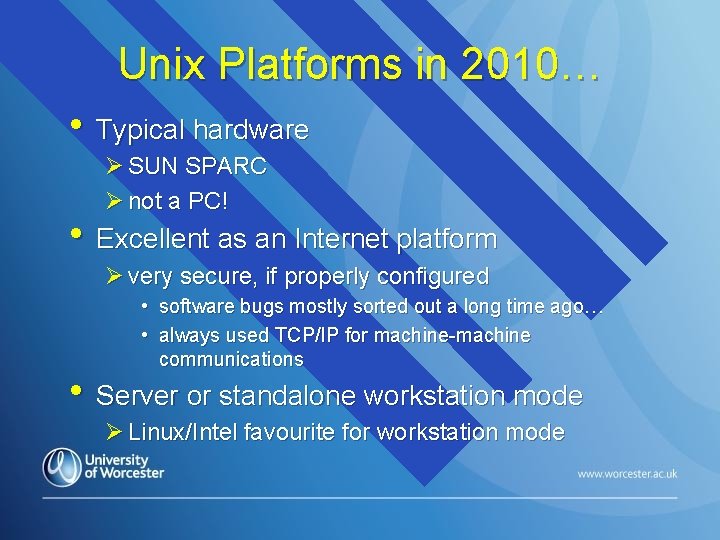 Unix Platforms in 2010…

• Typical hardware
 ➢ SUN SPARC
 ➢ not a PC!
• Excellent as an Internet platform
 ➢ very secure, if properly configured
  • software bugs mostly sorted out a long time ago…
  • always used TCP/IP for machine-machine communications
• Server or standalone workstation mode
 ➢ Linux/Intel favourite for workstation mode

University of Worcester

www.worcester.ac.uk